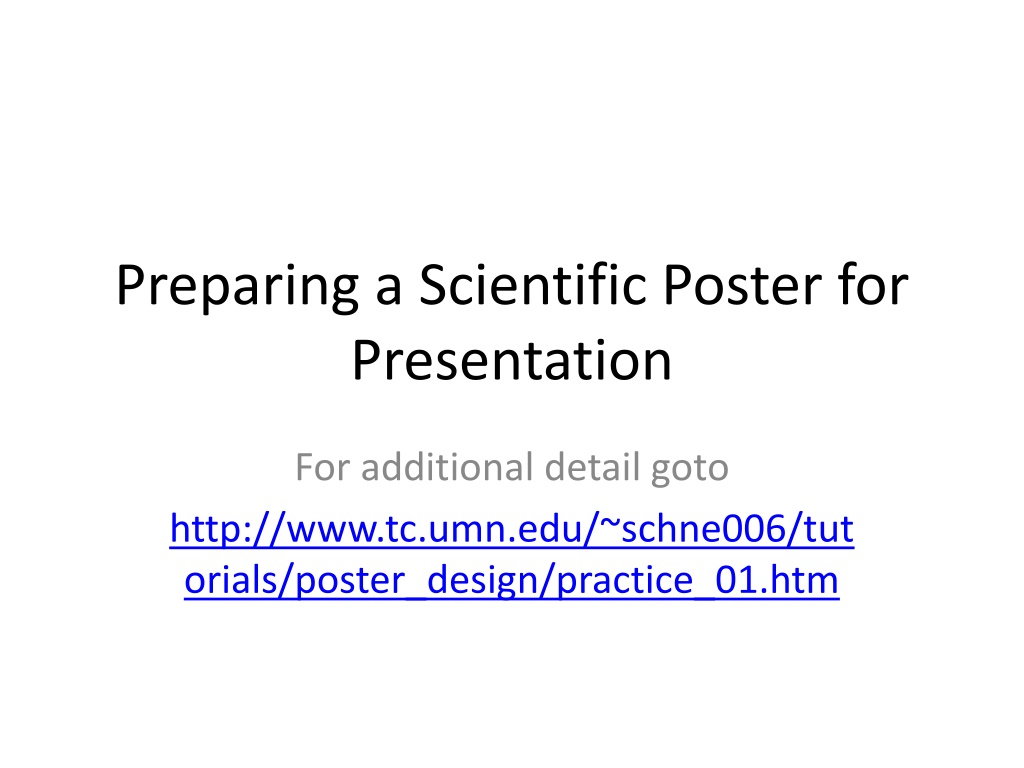 Preparing a Scientific Poster for Presentation

For additional detail goto
http://www.tc.umn.edu/~schne006/tutorials/poster_design/practice_01.htm